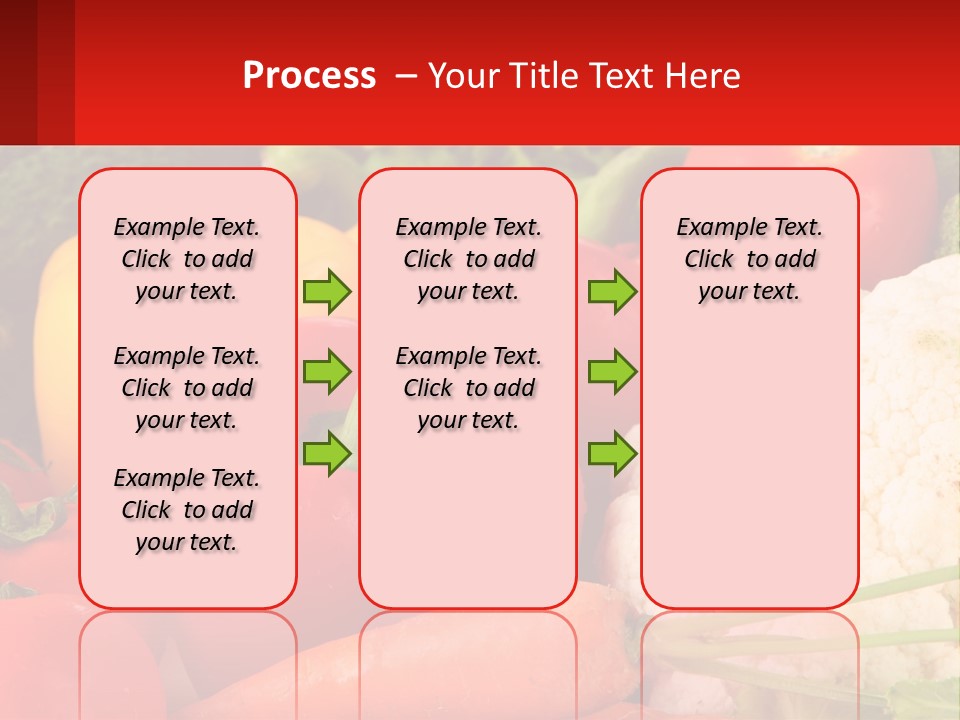 Process – Your Title Text Here

Example Text. Click to add your text.

Example Text. Click to add your text.

Example Text. Click to add your text.

Example Text. Click to add your text.

Example Text. Click to add your text.

Example Text. Click to add your text.